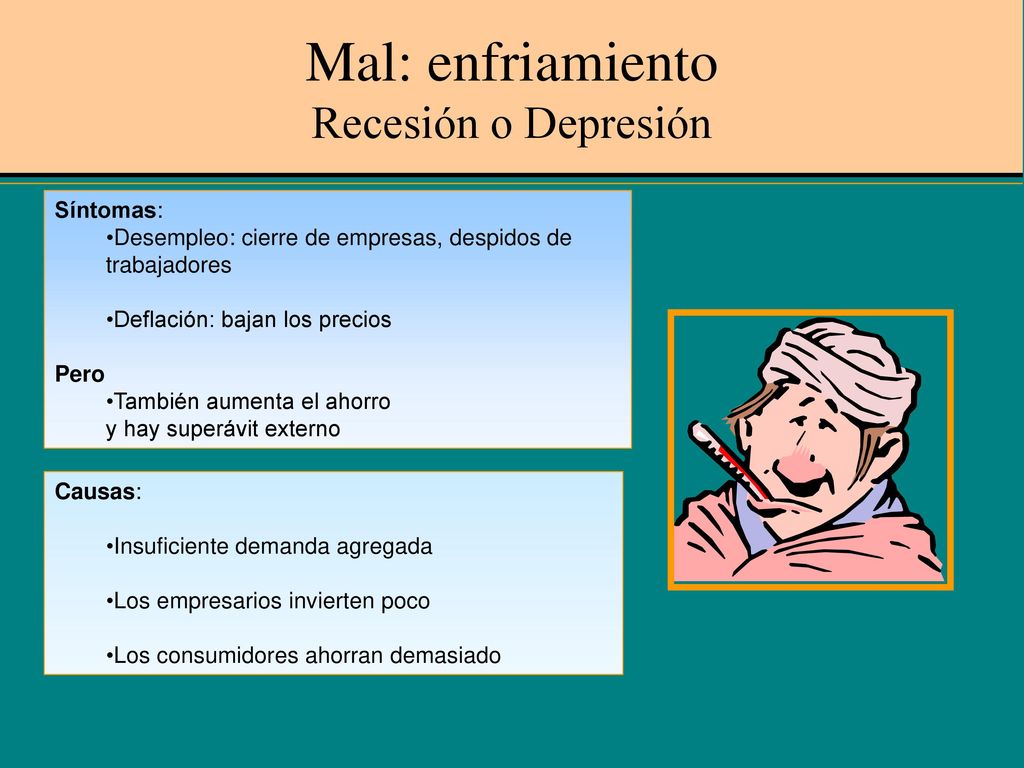 Mal: enfriamiento
Recesión o Depresión

Síntomas:
•Desempleo: cierre de empresas, despidos de trabajadores

•Deflación: bajan los precios

Pero
•También aumenta el ahorro y hay superávit externo

Causas:

•Insuficiente demanda agregada

•Los empresarios invierten poco

•Los consumidores ahorran demasiado